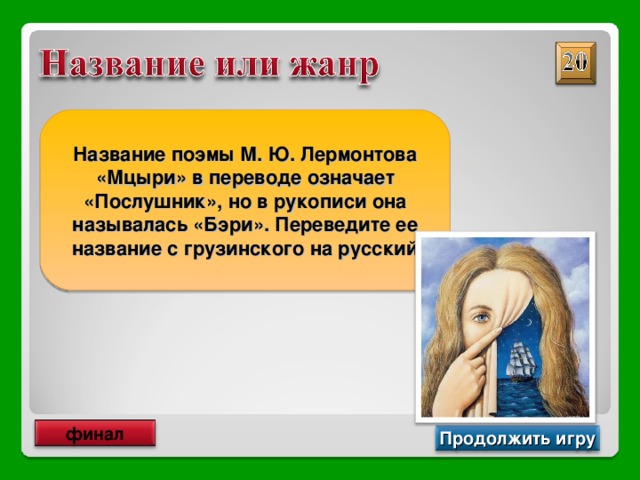 Название или жанр

20

Название поэмы М. Ю. Лермонтова «Мцыри» в переводе означает «Послушник», но в рукописи она называлась «Бэри». Переведите ее название с грузинского на русский

финал

Продолжить игру